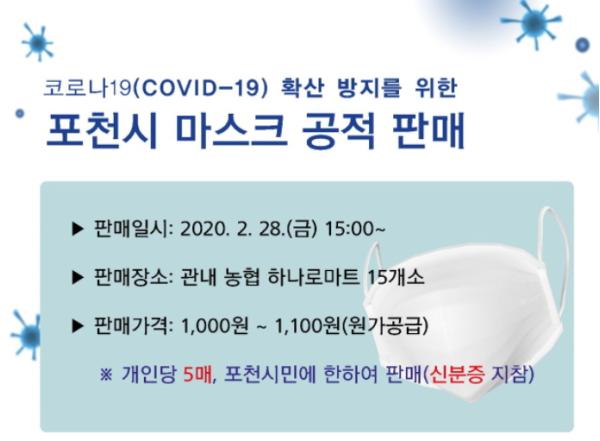 코로나19(COVID-19) 확산 방지를 위한

포천시 마스크 공적 판매

▶ 판매일시: 2020. 2. 28.(금) 15:00~

▶ 판매장소: 관내 농협 하나로마트 15개소

▶ 판매가격: 1,000원 ~ 1,100원(원가공급)

※ 개인당 5매, 포천시민에 한하여 판매(신분증 지참)